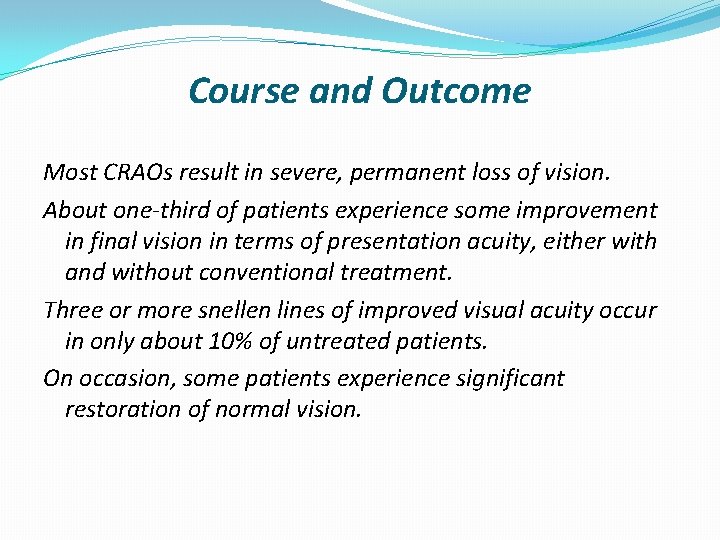 Course and Outcome

Most CRAOs result in severe, permanent loss of vision.

About one-third of patients experience some improvement in final vision in terms of presentation acuity, either with and without conventional treatment.

Three or more snellen lines of improved visual acuity occur in only about 10% of untreated patients.

On occasion, some patients experience significant restoration of normal vision.